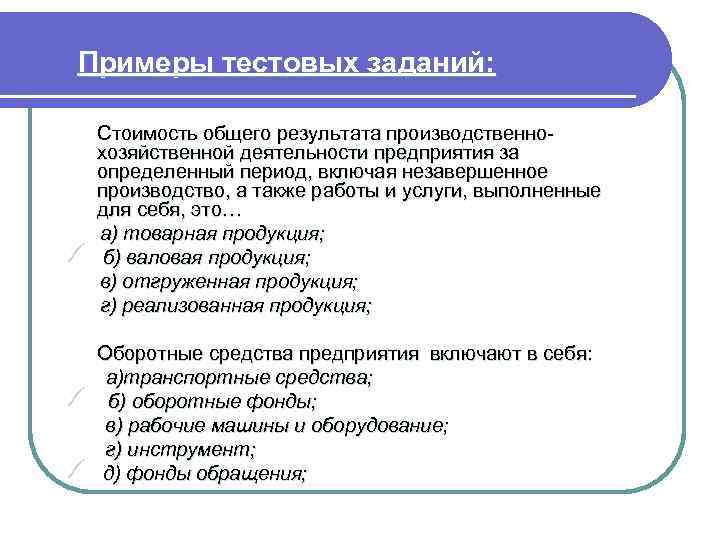 Примеры тестовых заданий:

Стоимость общего результата производственно-хозяйственной деятельности предприятия за определенный период, включая незавершенное производство, а также работы и услуги, выполненные для себя, это…

а) товарная продукция;
б) валовая продукция;
в) отгруженная продукция;
г) реализованная продукция;

Оборотные средства предприятия включают в себя:

а)транспортные средства;
б) оборотные фонды;
в) рабочие машины и оборудование;
г) инструмент;
д) фонды обращения;